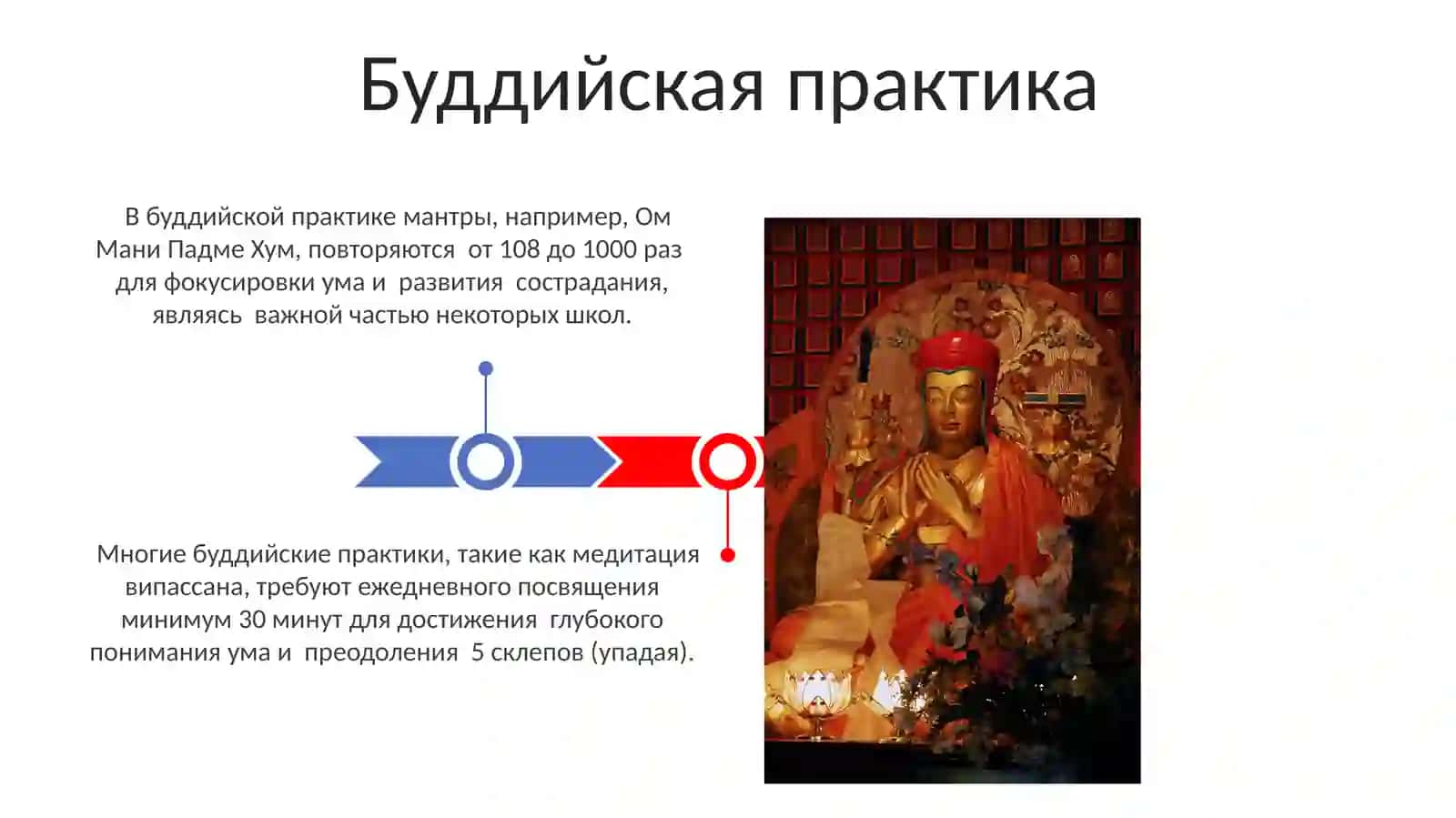 Буддийская практика

В буддийской практике мантры, например, Ом Мани Падме Хум, повторяются от 108 до 1000 раз для фокусировки ума и развития сострадания, являясь важной частью некоторых школ.

Многие буддийские практики, такие как медитация випассана, требуют ежедневного посвящения минимум 30 минут для достижения глубокого понимания ума и преодоления 5 склепов (упадая).